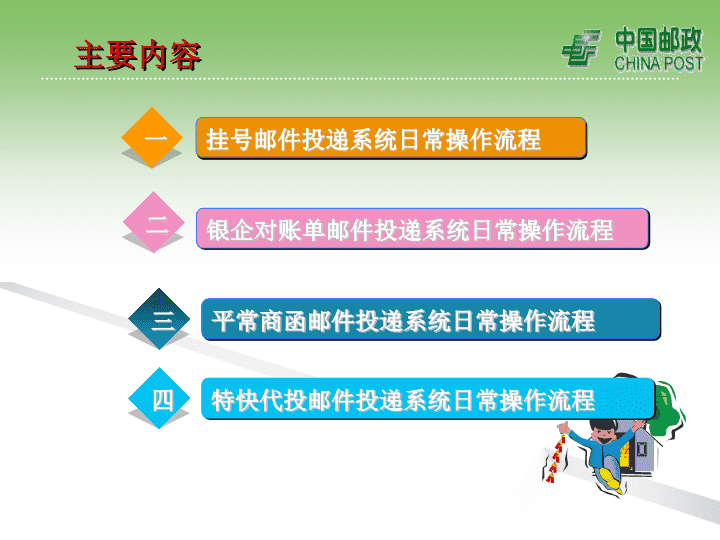 主要内容

中国邮政
CHINA POST

一 挂号邮件投递系统日常操作流程

二 银企对账单邮件投递系统日常操作流程

三 平常商函邮件投递系统日常操作流程

四 特快代投邮件投递系统日常操作流程